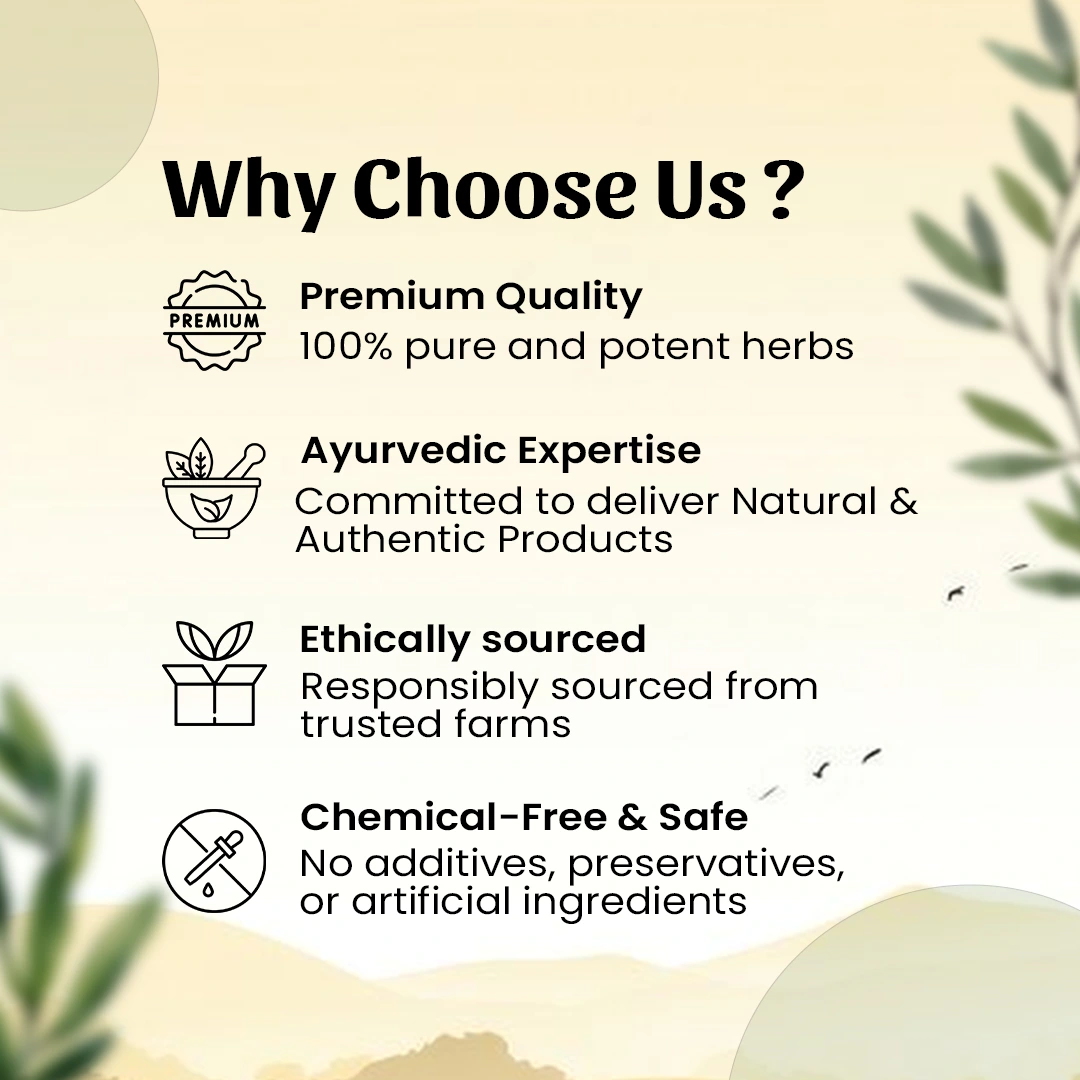 Why Choose Us ?

PREMIUM

Premium Quality
100% pure and potent herbs

Ayurvedic Expertise
Committed to deliver Natural & Authentic Products

Ethically sourced
Responsibly sourced from trusted farms

Chemical-Free & Safe
No additives, preservatives, or artificial ingredients